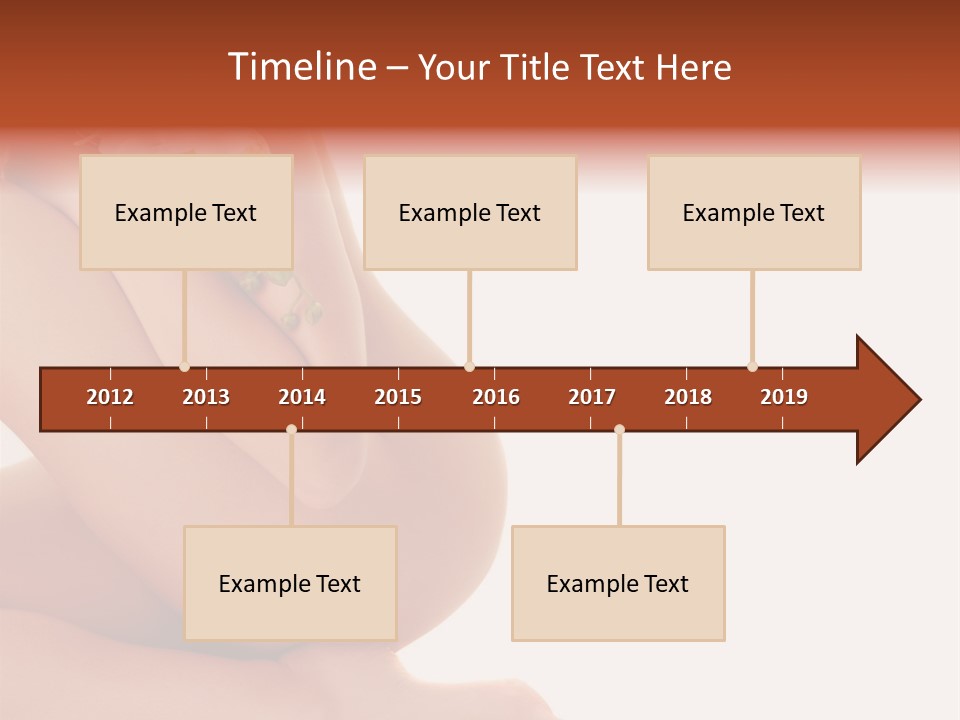 Timeline – Your Title Text Here

Example Text

Example Text

Example Text

2012 2013 2014 2015 2016 2017 2018 2019

Example Text

Example Text